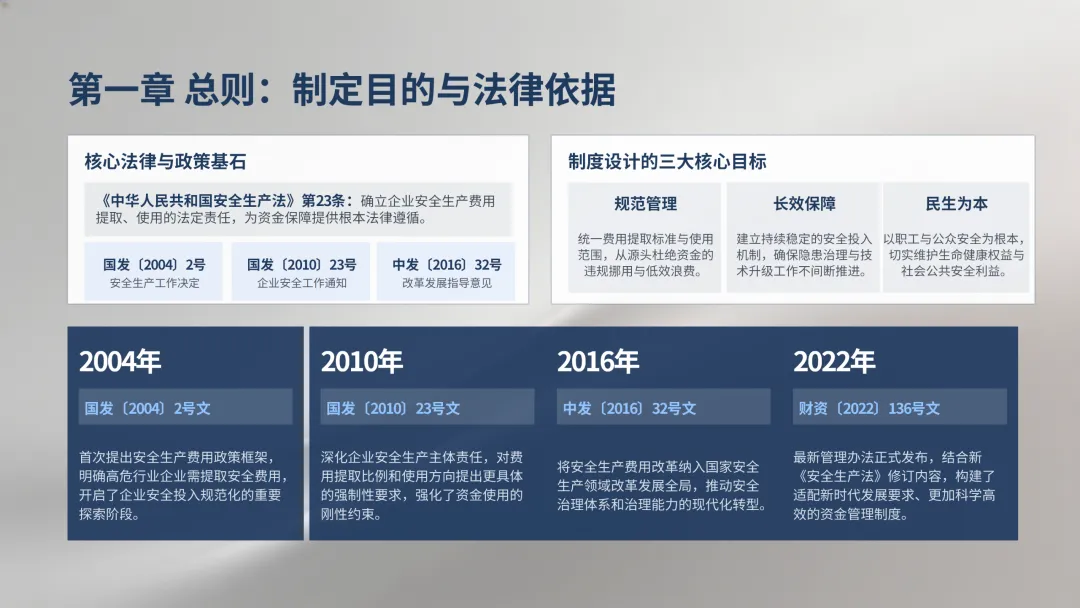 第一章 总则：制定目的与法律依据

核心法律与政策基石

《中华人民共和国安全生产法》第23条：确立企业安全生产费用提取、使用的法定责任，为资金保障提供根本法律遵循。

国发〔2004〕2号
安全生产工作决定

国发〔2010〕23号
企业安全工作通知

中发〔2016〕32号
改革发展指导意见

制度设计的三大核心目标

规范管理
统一费用提取标准与使用范围，从源头杜绝资金的违规挪用与低效浪费。

长效保障
建立持续稳定的安全投入机制，确保隐患治理与技术升级工作不间断推进。

民生为本
以职工与公众安全为根本，切实维护生命健康权益与社会公共安全利益。

2004年
国发〔2004〕2号文
首次提出安全生产费用政策框架，明确高危行业企业需提取安全费用，开启了企业安全投入规范化的重要探索阶段。

2010年
国发〔2010〕23号文
深化企业安全生产主体责任，对费用提取比例和使用方向提出更具体的强制性要求，强化了资金使用的刚性约束。

2016年
中发〔2016〕32号文
将安全生产费用改革纳入国家安全生产领域改革发展全局，推动安全治理体系和治理能力的现代化转型。

2022年
财资〔2022〕136号文
最新管理办法正式发布，结合新《安全生产法》修订内容，构建了适配新时代发展要求、更加科学高效的资金管理制度。